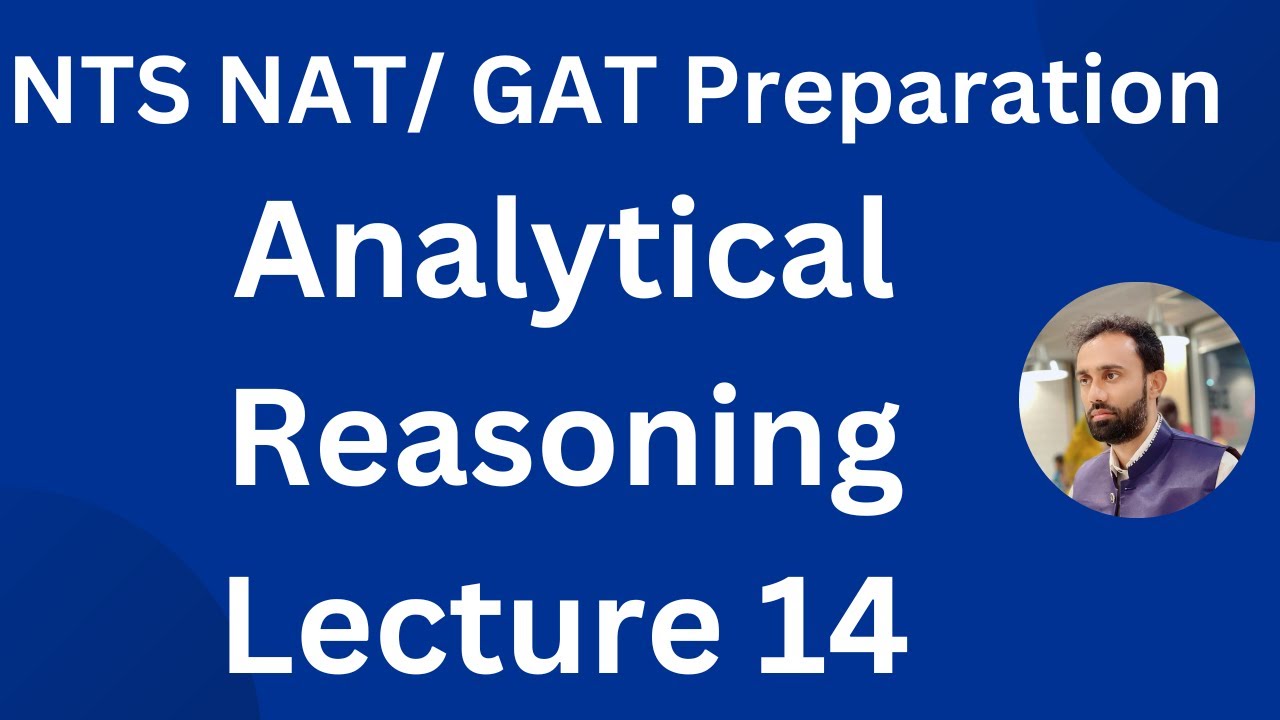 NTS NAT/ GAT Preparation

Analytical Reasoning Lecture 14